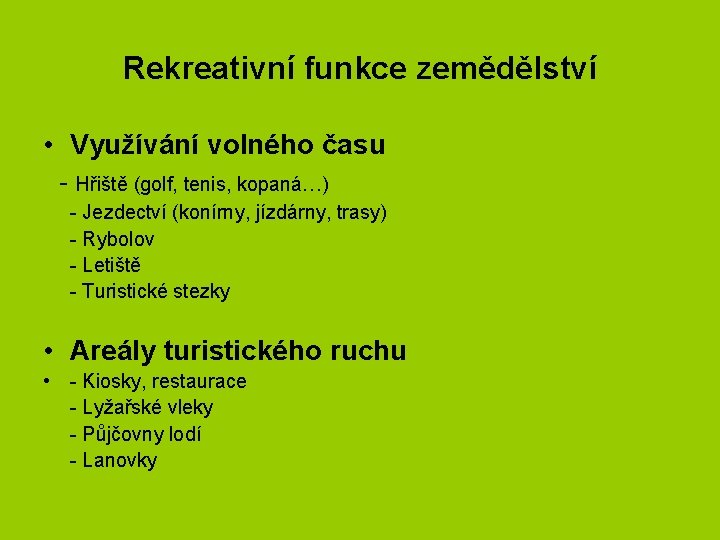 Rekreativní funkce zemědělství

• Využívání volného času

- Hřiště (golf, tenis, kopaná…)
- Jezdectví (konírny, jízdárny, trasy)
- Rybolov
- Letiště
- Turistické stezky

• Areály turistického ruchu

• - Kiosky, restaurace
- Lyžařské vleky
- Půjčovny lodí
- Lanovky